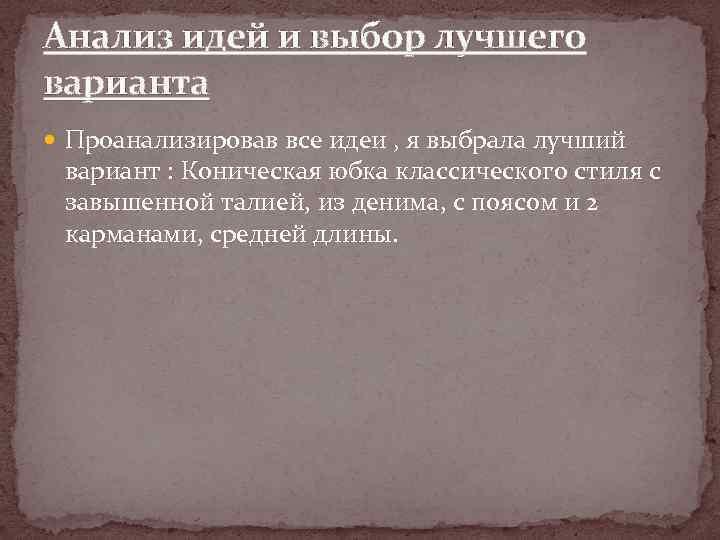 Анализ идей и выбор лучшего варианта

Проанализировав все идеи , я выбрала лучший вариант : Коническая юбка классического стиля с завышенной талией, из денима, с поясом и 2 карманами, средней длины.